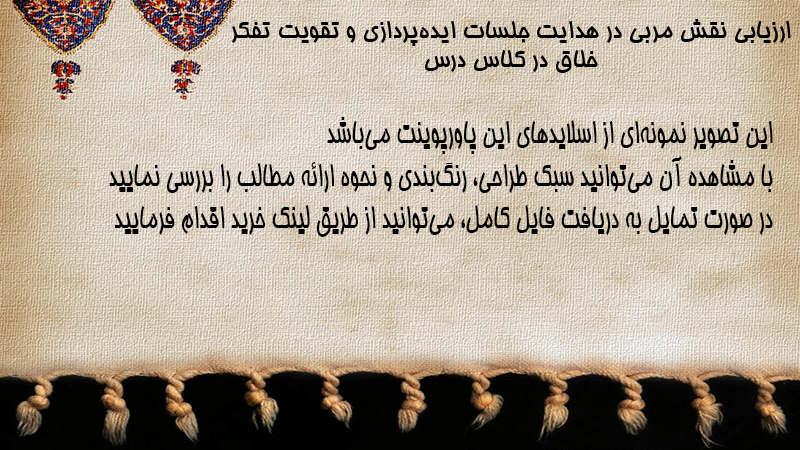 ارزیابی نقش مربی در هدایت جلسات ایده‌پردازی و تقویت تفکر خلاق در کلاس درس

این تصویر نمونه‌ای از اسلایدهای این پاورپوینت می‌باشد
با مشاهده آن می‌توانید سبک طراحی، رنگ‌بندی و نحوه ارائه مطالب را بررسی نمایید
در صورت تمایل به دریافت فایل کامل، می‌توانید از طریق لینک خرید اقدام فرمایید